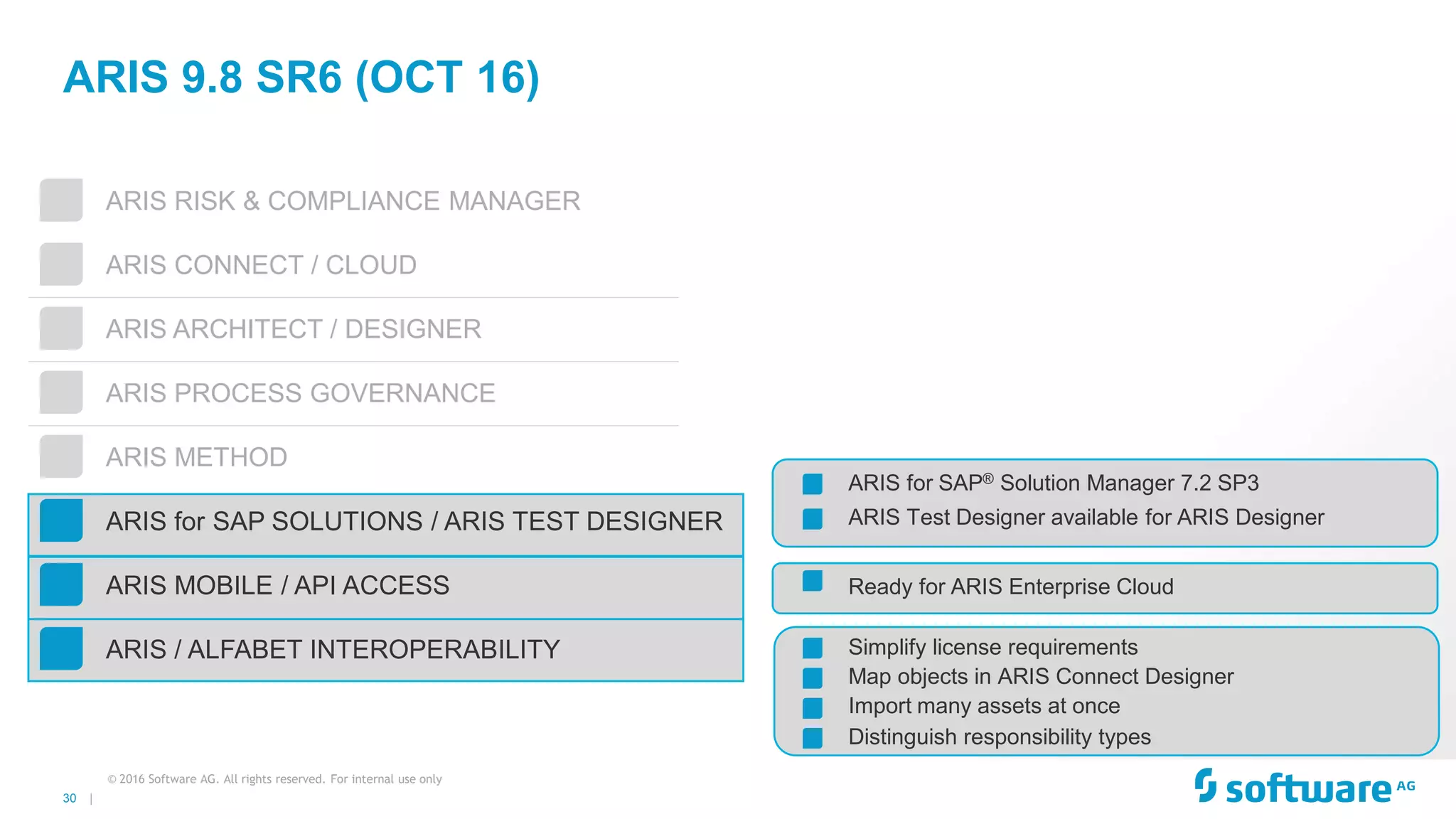 ARIS 9.8 SR6 (OCT 16)

ARIS RISK & COMPLIANCE MANAGER

ARIS CONNECT / CLOUD

ARIS ARCHITECT / DESIGNER

ARIS PROCESS GOVERNANCE

ARIS METHOD

ARIS for SAP SOLUTIONS / ARIS TEST DESIGNER

ARIS MOBILE / API ACCESS

ARIS / ALFABET INTEROPERABILITY

ARIS for SAP® Solution Manager 7.2 SP3
ARIS Test Designer available for ARIS Designer

Ready for ARIS Enterprise Cloud

Simplify license requirements
Map objects in ARIS Connect Designer
Import many assets at once
Distinguish responsibility types

© 2016 Software AG. All rights reserved. For internal use only

30 |

software AG